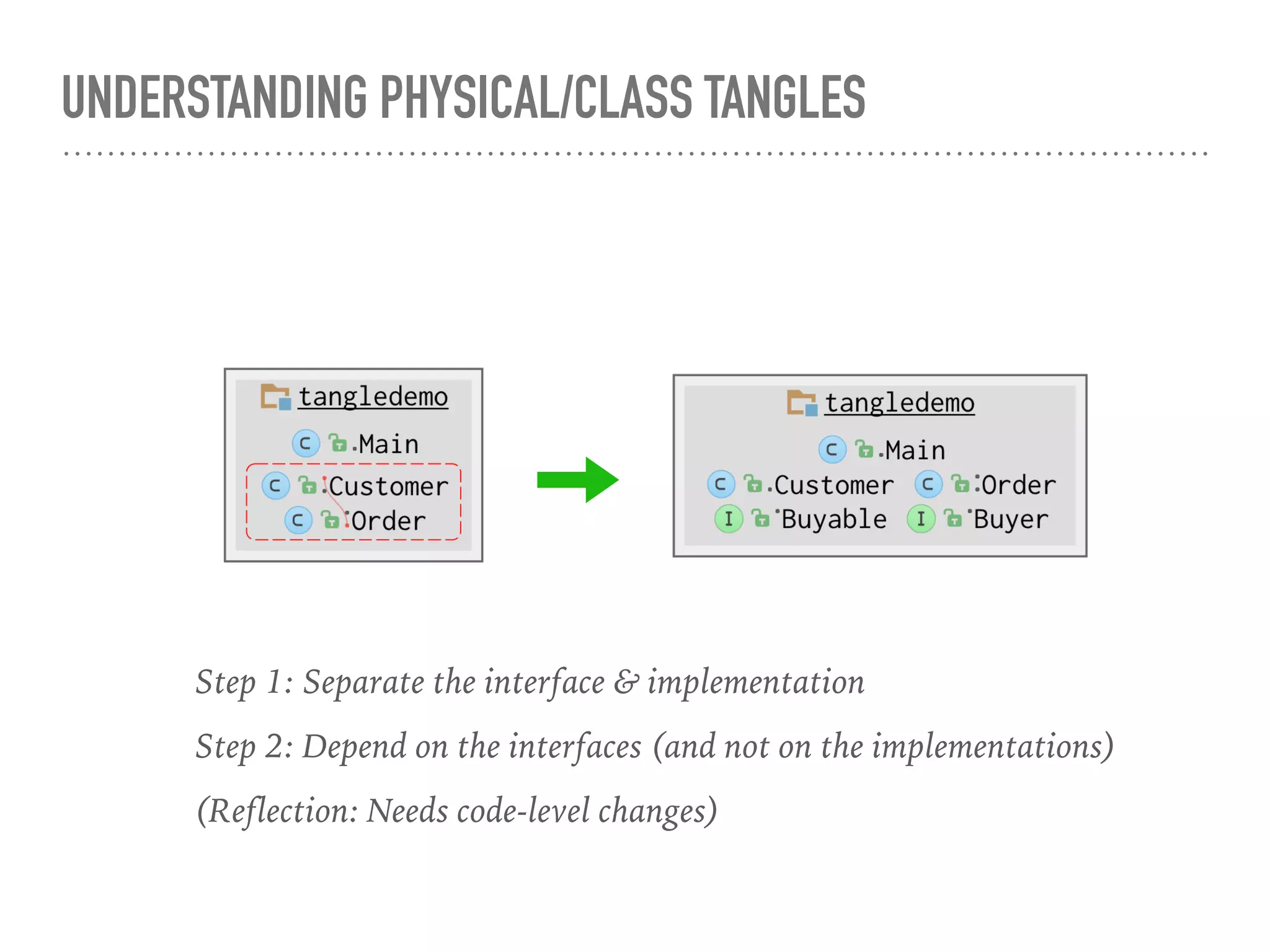 UNDERSTANDING PHYSICAL/CLASS TANGLES

tangledemo
C Main
C Customer
C Order

tangledemo
C Main
C Customer C Order
I Buyable I Buyer

Step 1: Separate the interface & implementation

Step 2: Depend on the interfaces (and not on the implementations)

(Reflection: Needs code-level changes)